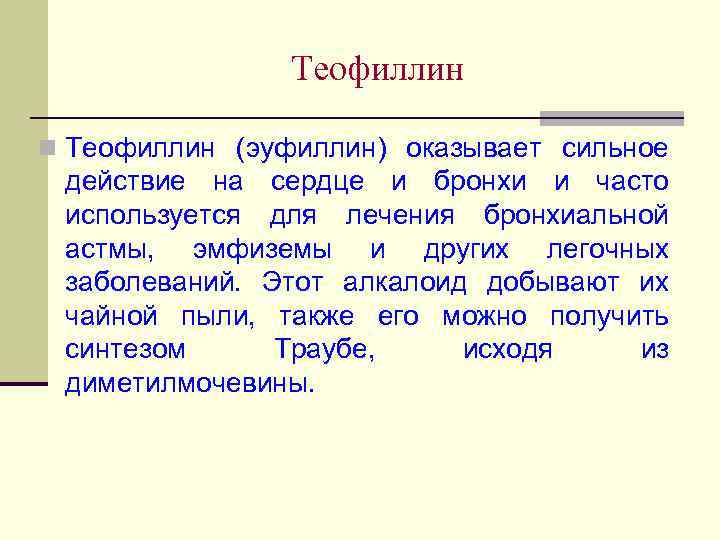 Теофиллин

Теофиллин (эуфиллин) оказывает сильное действие на сердце и бронхи и часто используется для лечения бронхиальной астмы, эмфиземы и других легочных заболеваний. Этот алкалоид добывают их чайной пыли, также его можно получить синтезом Траубе, исходя из диметилмочевины.